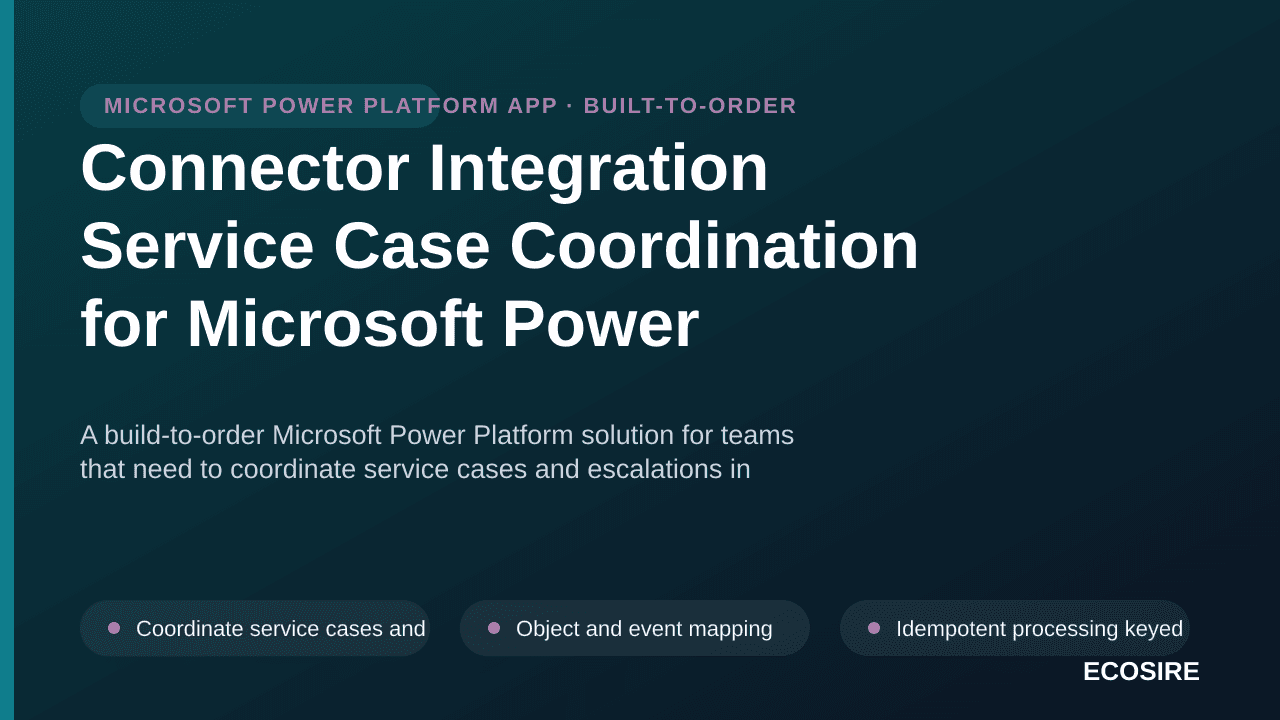 MICROSOFT POWER PLATFORM APP · BUILT-TO-ORDER

Connector Integration Service Case Coordination for Microsoft Power

A build-to-order Microsoft Power Platform solution for teams that need to coordinate service cases and escalations in

Coordinate service cases and

Object and event mapping

Idempotent processing keyed

ECOSIRE